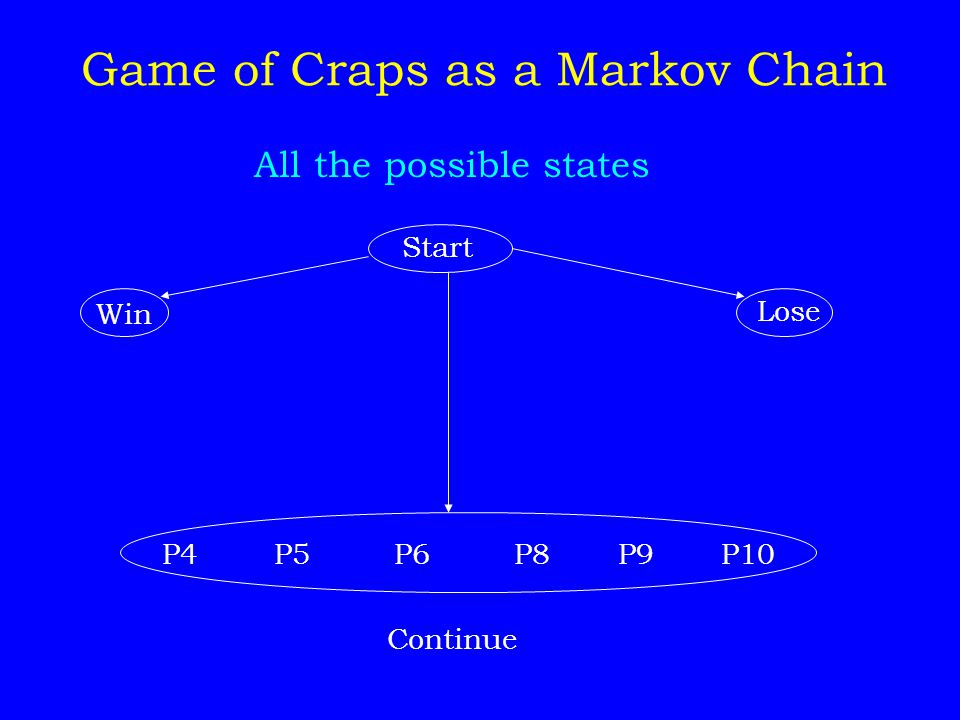 Game of Craps as a Markov Chain

All the possible states

Start

Win

Lose

P4 P5 P6 P8 P9 P10

Continue